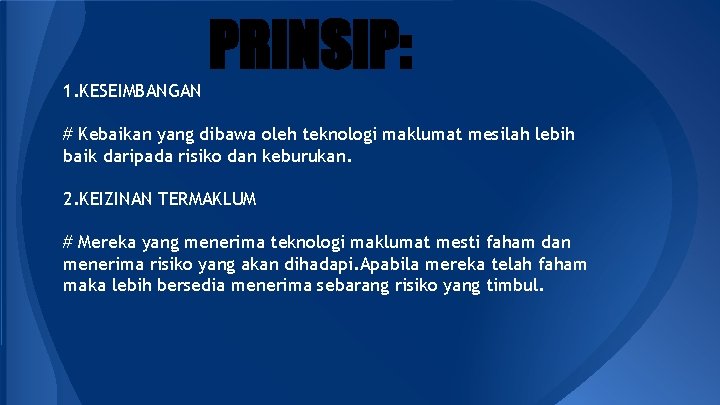 PRINSIP:

1.KESEIMBANGAN

# Kebaikan yang dibawa oleh teknologi maklumat mesilah lebih baik daripada risiko dan keburukan.

2.KEIZINAN TERMAKLUM

# Mereka yang menerima teknologi maklumat mesti faham dan menerima risiko yang akan dihadapi.Apabila mereka telah faham maka lebih bersedia menerima sebarang risiko yang timbul.